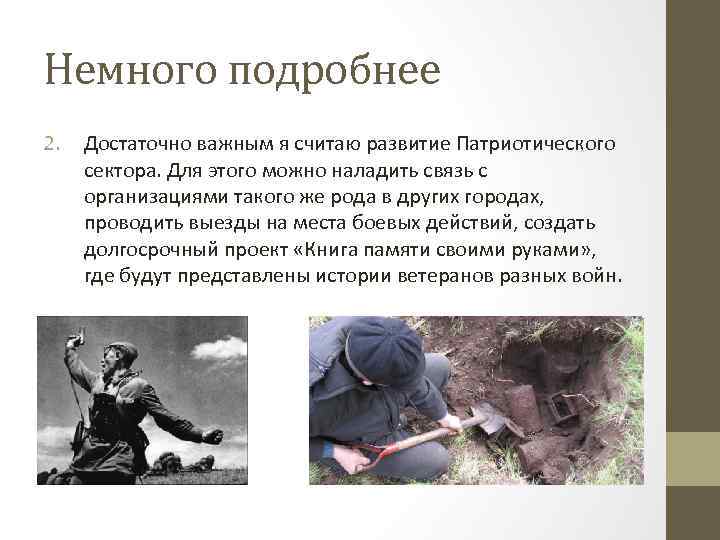 Немного подробнее

2. Достаточно важным я считаю развитие Патриотического сектора. Для этого можно наладить связь с организациями такого же рода в других городах, проводить выезды на места боевых действий, создать долгосрочный проект «Книга памяти своими руками», где будут представлены истории ветеранов разных войн.